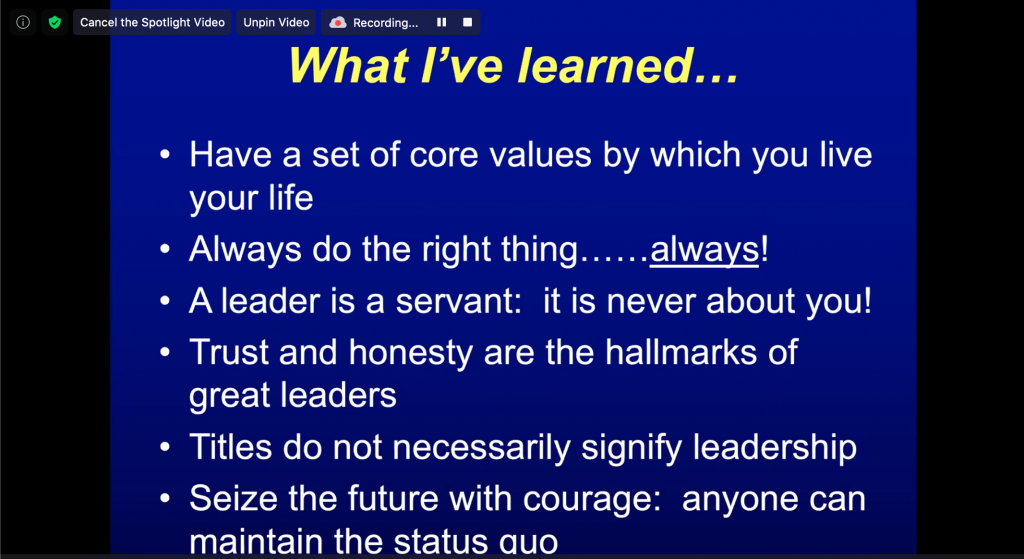 Cancel the Spotlight Video
Unpin Video
Recording...

What I've learned…

• Have a set of core values by which you live your life
• Always do the right thing……always!
• A leader is a servant: it is never about you!
• Trust and honesty are the hallmarks of great leaders
• Titles do not necessarily signify leadership
• Seize the future with courage: anyone can maintain the status quo